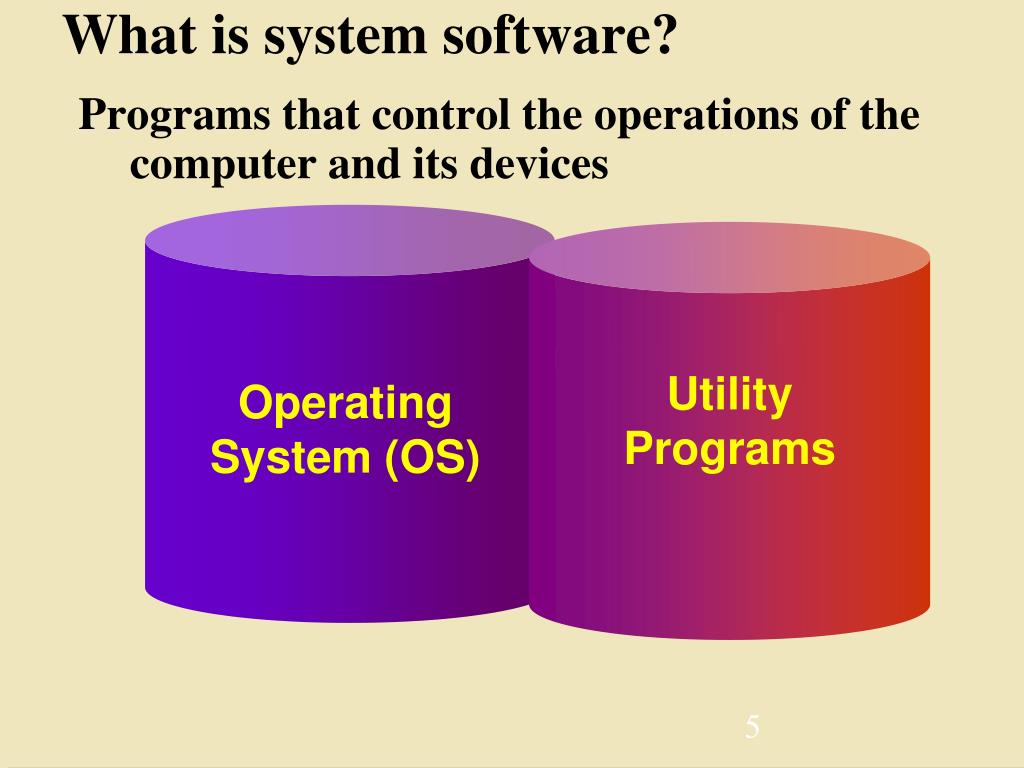 What is system software?

Programs that control the operations of the computer and its devices

Operating System (OS)

Utility Programs

5